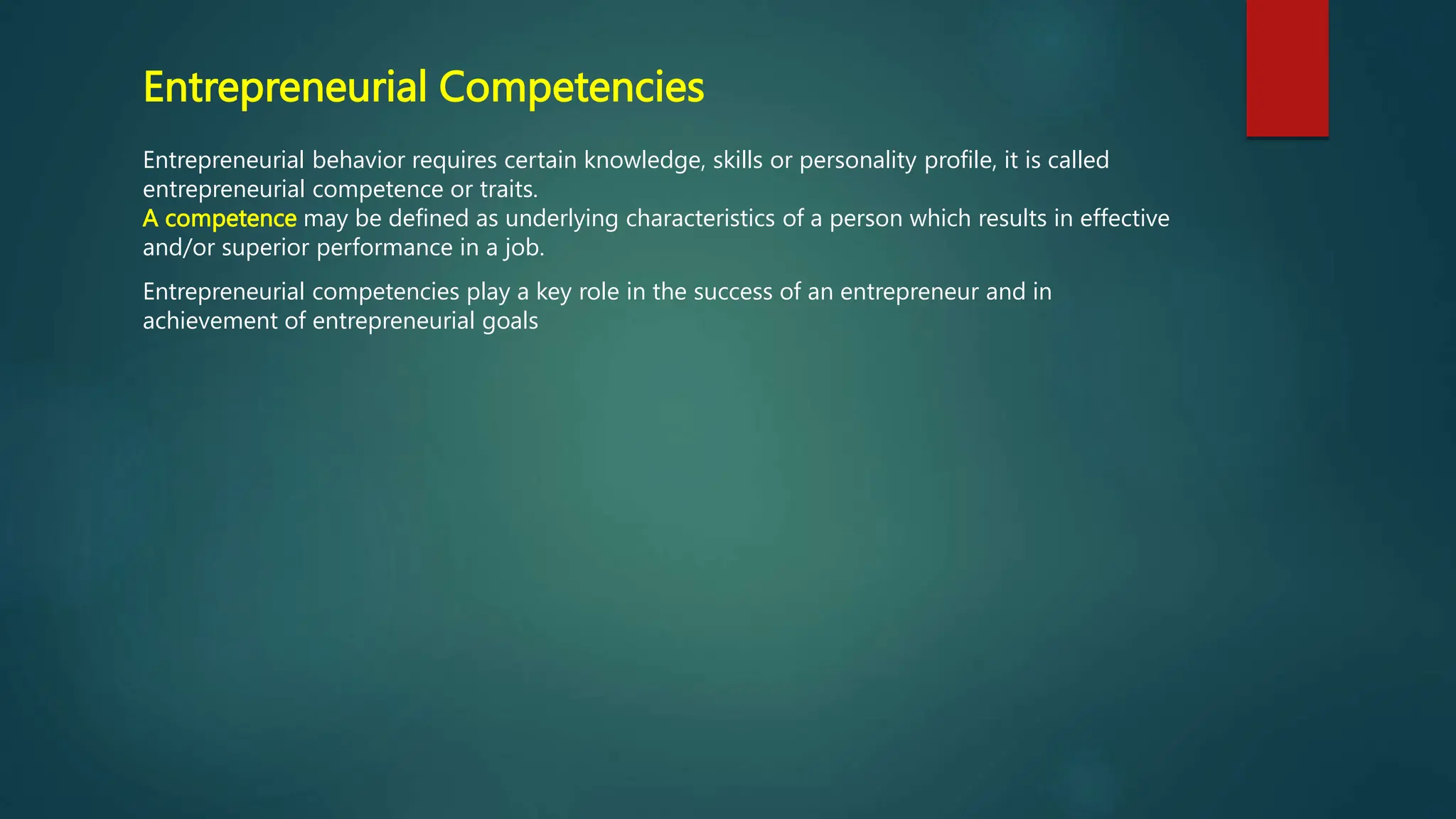 Entrepreneurial Competencies

Entrepreneurial behavior requires certain knowledge, skills or personality profile, it is called entrepreneurial competence or traits.
A competence may be defined as underlying characteristics of a person which results in effective and/or superior performance in a job.

Entrepreneurial competencies play a key role in the success of an entrepreneur and in achievement of entrepreneurial goals